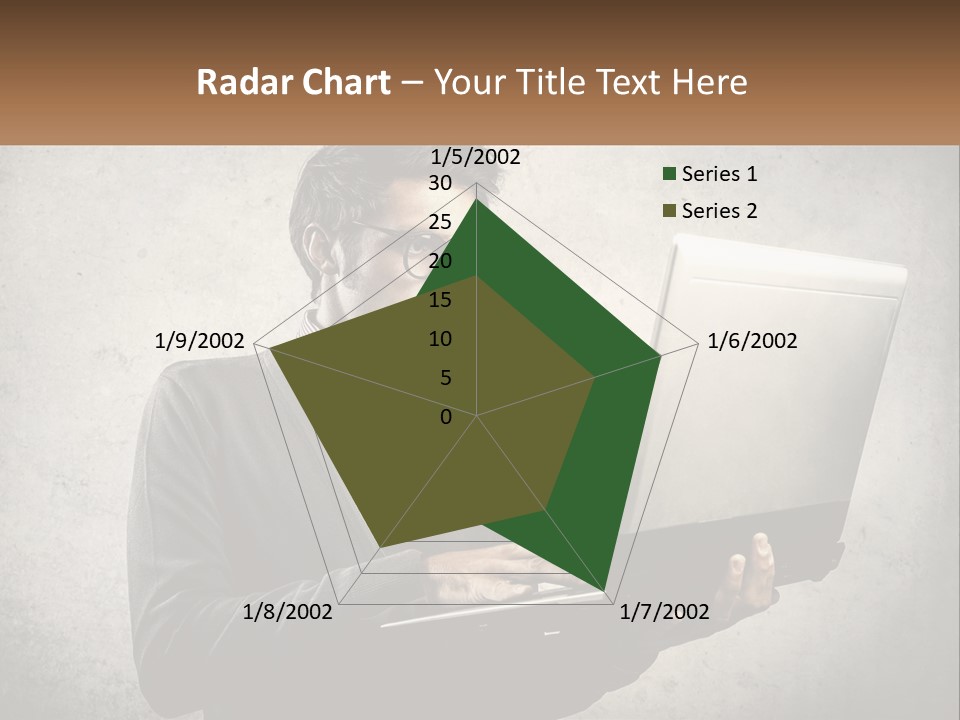 Radar Chart – Your Title Text Here

1/5/2002
30
25
20
15
10
5
0
1/6/2002
1/7/2002
1/8/2002
1/9/2002

Series 1
Series 2